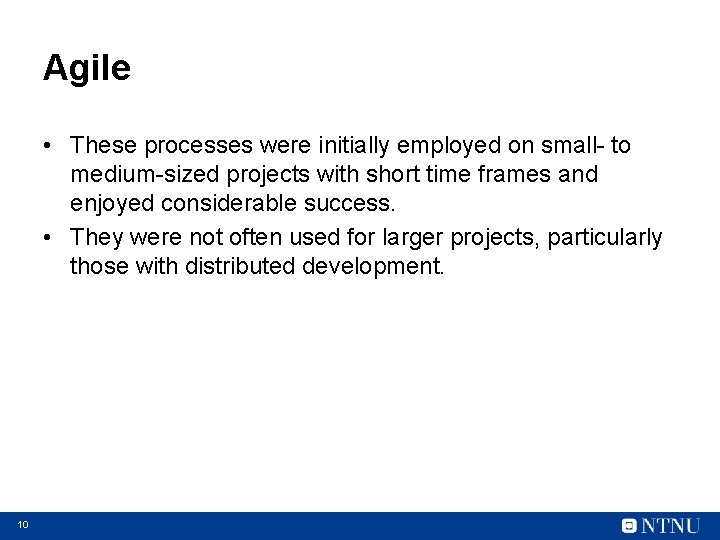 Agile

• These processes were initially employed on small- to medium-sized projects with short time frames and enjoyed considerable success.
• They were not often used for larger projects, particularly those with distributed development.

10

NTNU